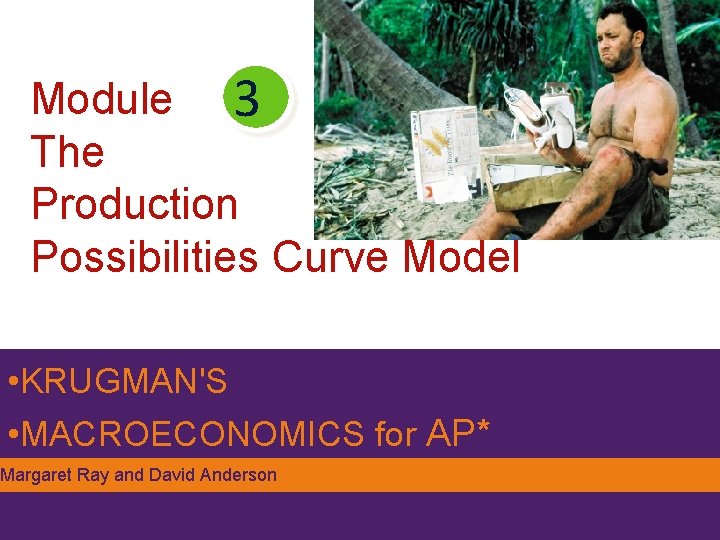 Module 3
The Production Possibilities Curve Model

•KRUGMAN'S
•MACROECONOMICS for AP*

Margaret Ray and David Anderson